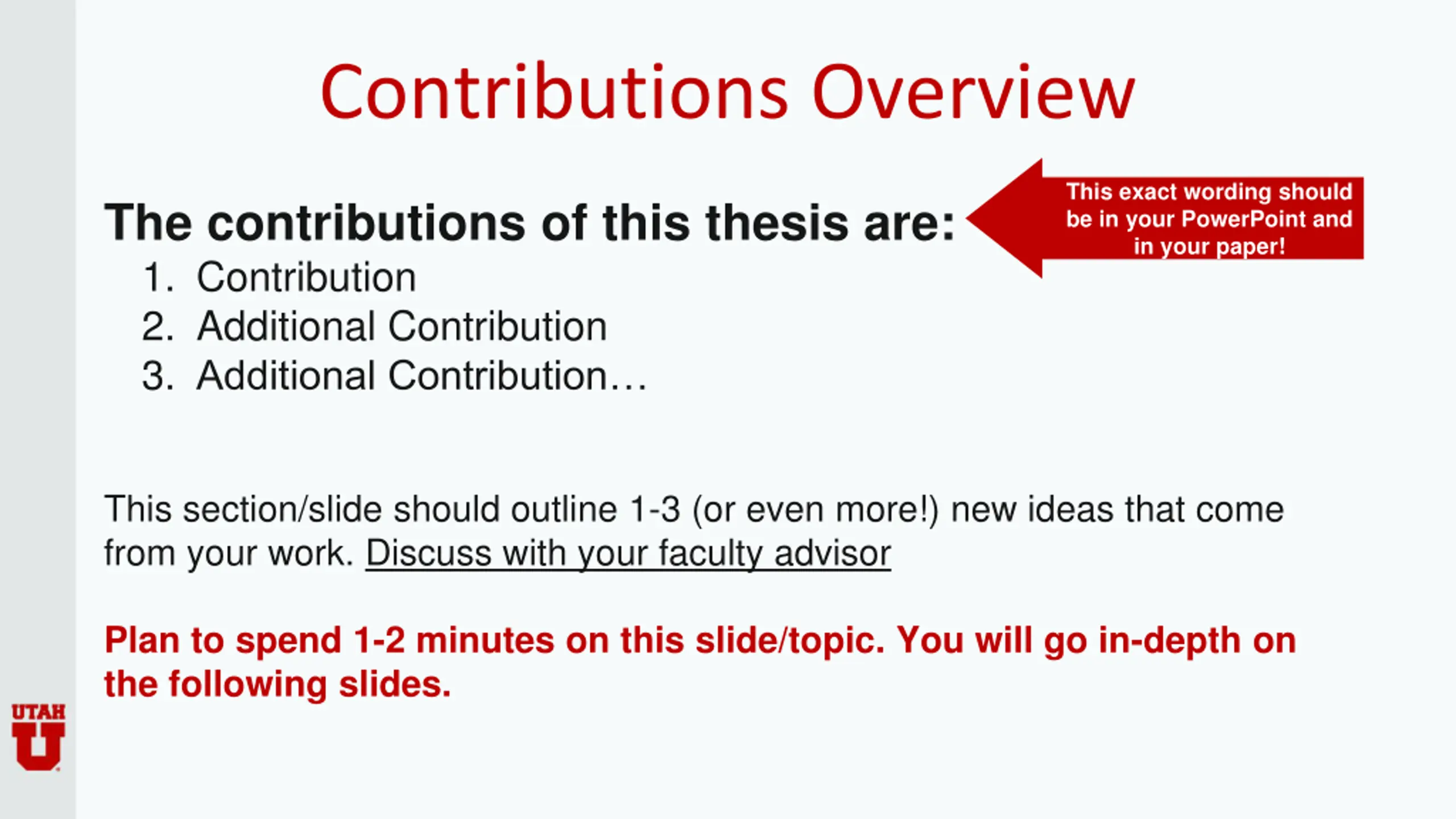 Contributions Overview

The contributions of this thesis are:

This exact wording should be in your PowerPoint and in your paper!

1. Contribution
2. Additional Contribution
3. Additional Contribution…

This section/slide should outline 1-3 (or even more!) new ideas that come from your work. Discuss with your faculty advisor

Plan to spend 1-2 minutes on this slide/topic. You will go in-depth on the following slides.

UTAH
U